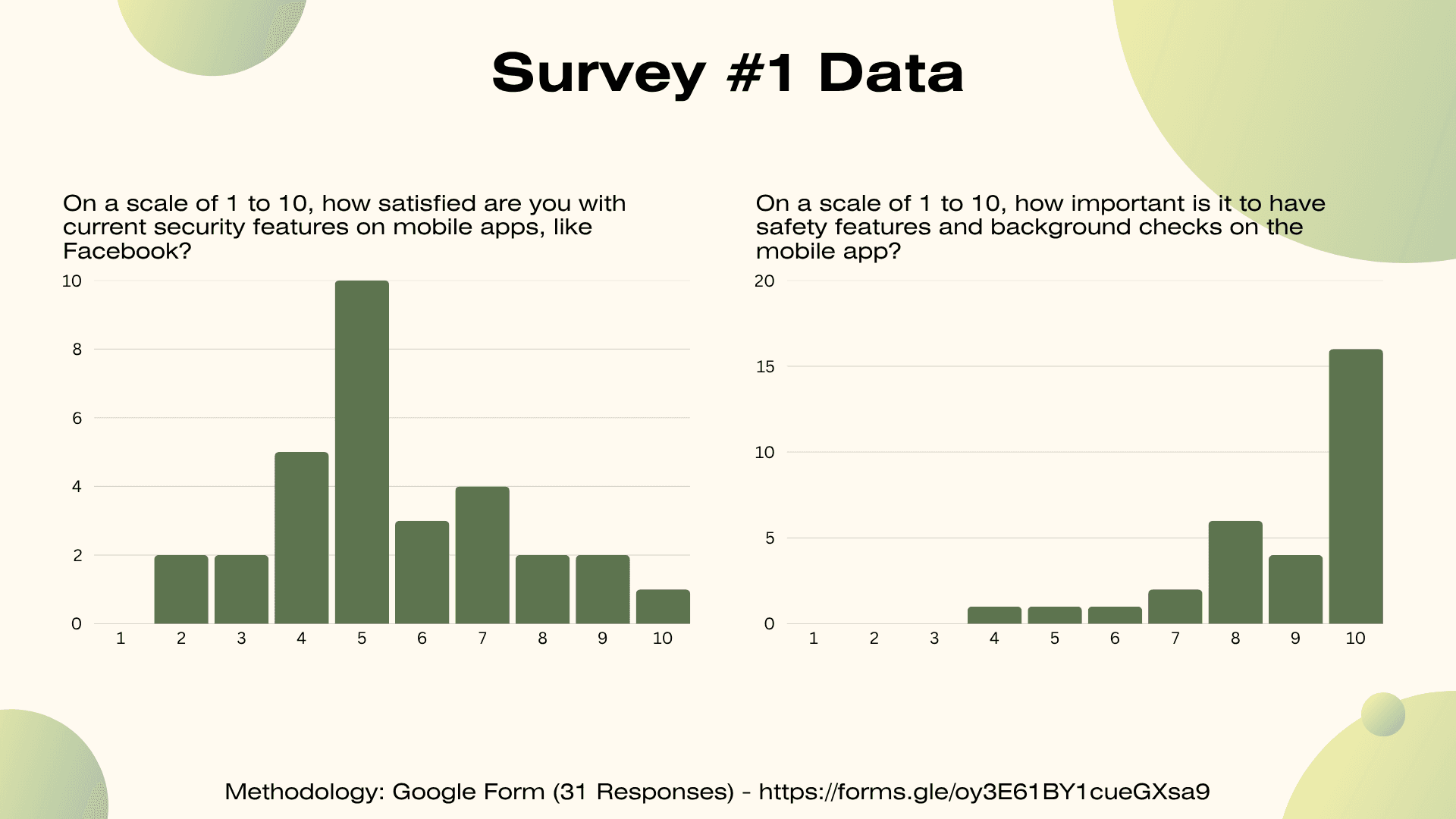 Survey #1 Data

On a scale of 1 to 10, how satisfied are you with current security features on mobile apps, like Facebook?

10
8
6
4
2
0
1 2 3 4 5 6 7 8 9 10

On a scale of 1 to 10, how important is it to have safety features and background checks on the mobile app?

20
15
10
5
0
1 2 3 4 5 6 7 8 9 10

Methodology: Google Form (31 Responses) - https://forms.gle/oy3E61BY1cueGXsa9